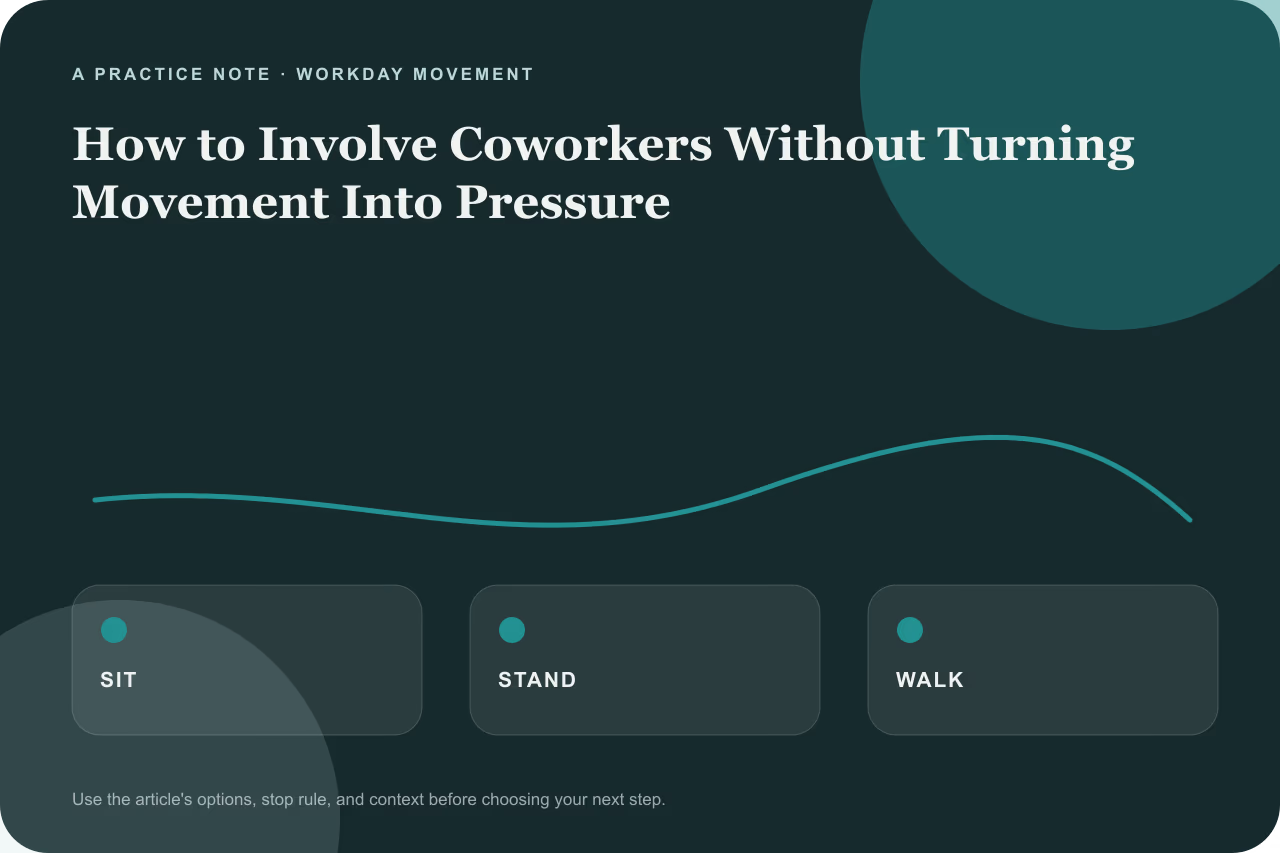 A PRACTICE NOTE · WORKDAY MOVEMENT

How to Involve Coworkers Without Turning Movement Into Pressure

SIT

STAND

WALK

Use the article's options, stop rule, and context before choosing your next step.